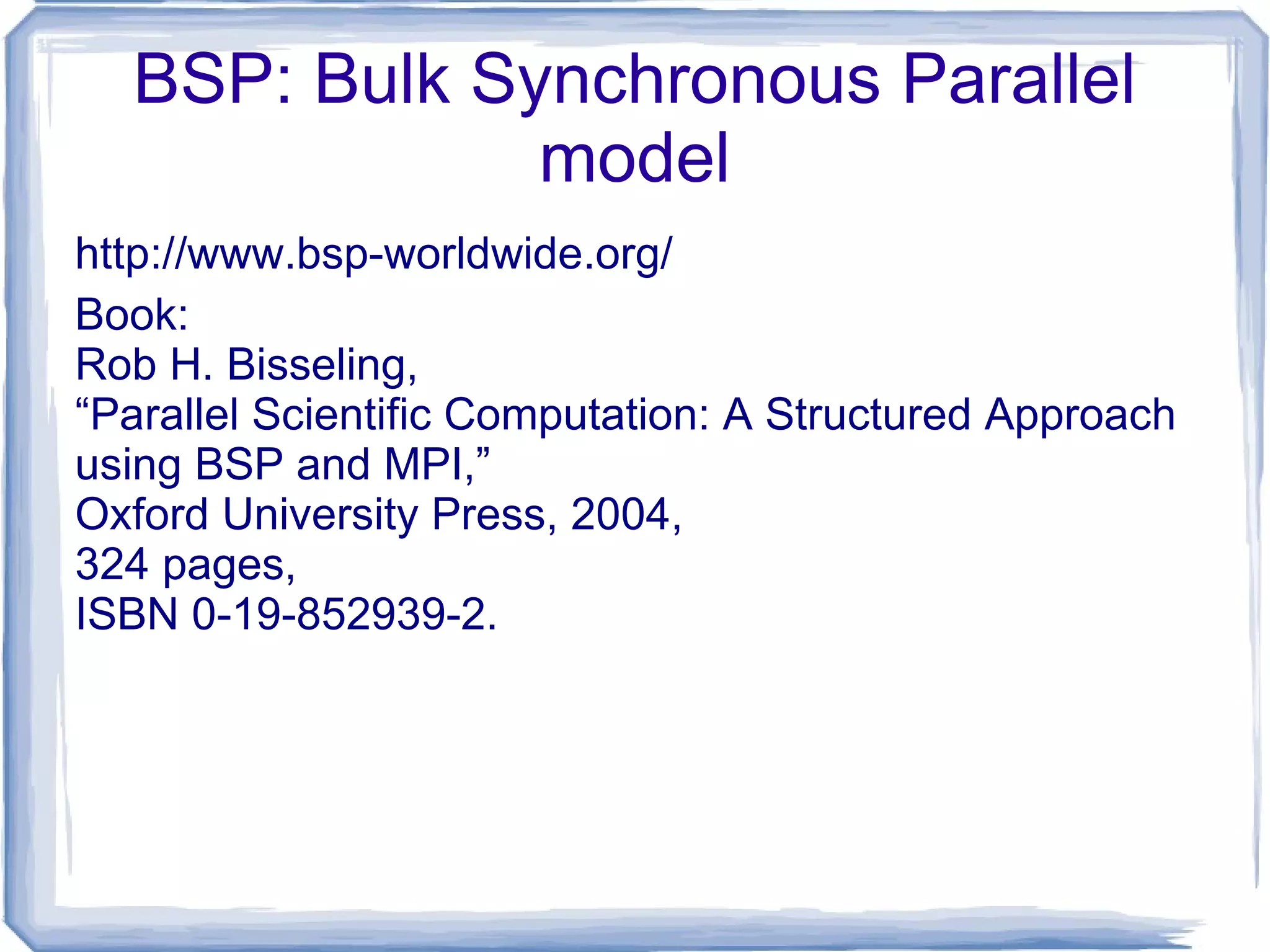 BSP: Bulk Synchronous Parallel model

http://www.bsp-worldwide.org/

Book:
Rob H. Bisseling,
“Parallel Scientific Computation: A Structured Approach using BSP and MPI,”
Oxford University Press, 2004,
324 pages,
ISBN 0-19-852939-2.